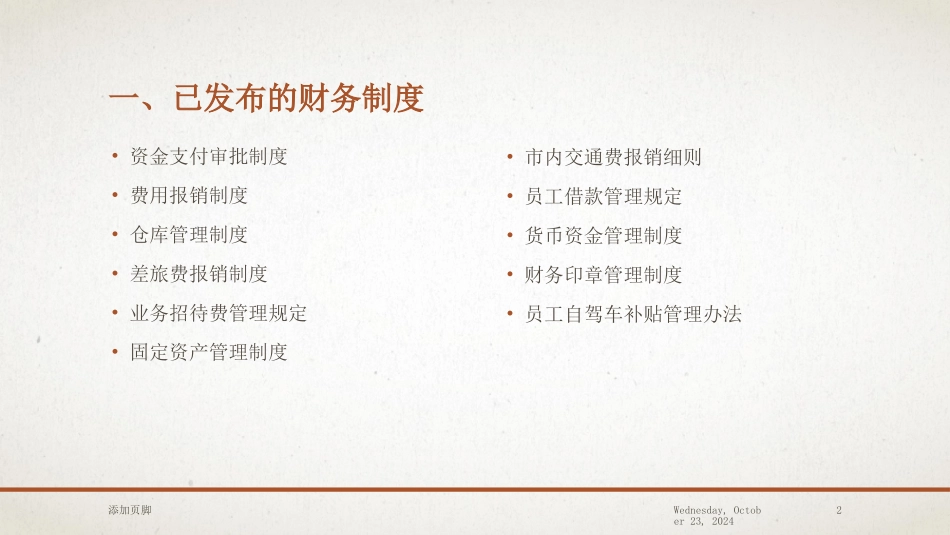 一、已发布的财务制度

• 资金支付审批制度
• 费用报销制度
• 仓库管理制度
• 差旅费报销制度
• 业务招待费管理规定
• 固定资产管理制度

• 市内交通费报销细则
• 员工借款管理规定
• 货币资金管理制度
• 财务印章管理制度
• 员工自驾车补贴管理办法

添加页脚

Wednesday, October 23, 2024

2